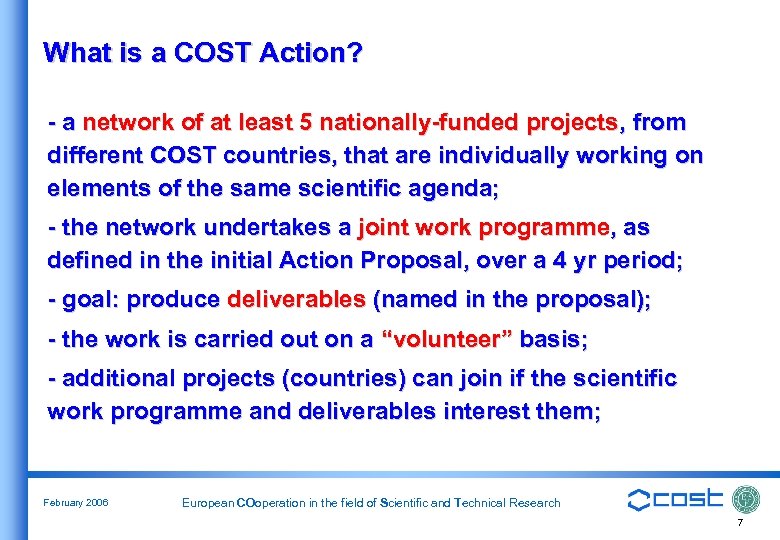 What is a COST Action?

- a network of at least 5 nationally-funded projects, from different COST countries, that are individually working on elements of the same scientific agenda;

- the network undertakes a joint work programme, as defined in the initial Action Proposal, over a 4 yr period;

- goal: produce deliverables (named in the proposal);

- the work is carried out on a "volunteer" basis;

- additional projects (countries) can join if the scientific work programme and deliverables interest them;

February 2006

European COoperation in the field of Scientific and Technical Research

cost

7